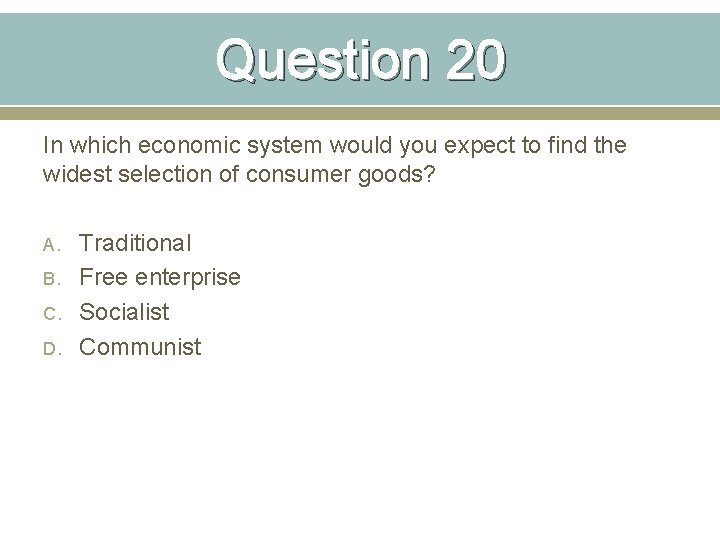 Question 20

In which economic system would you expect to find the widest selection of consumer goods?

A. Traditional
B. Free enterprise
C. Socialist
D. Communist